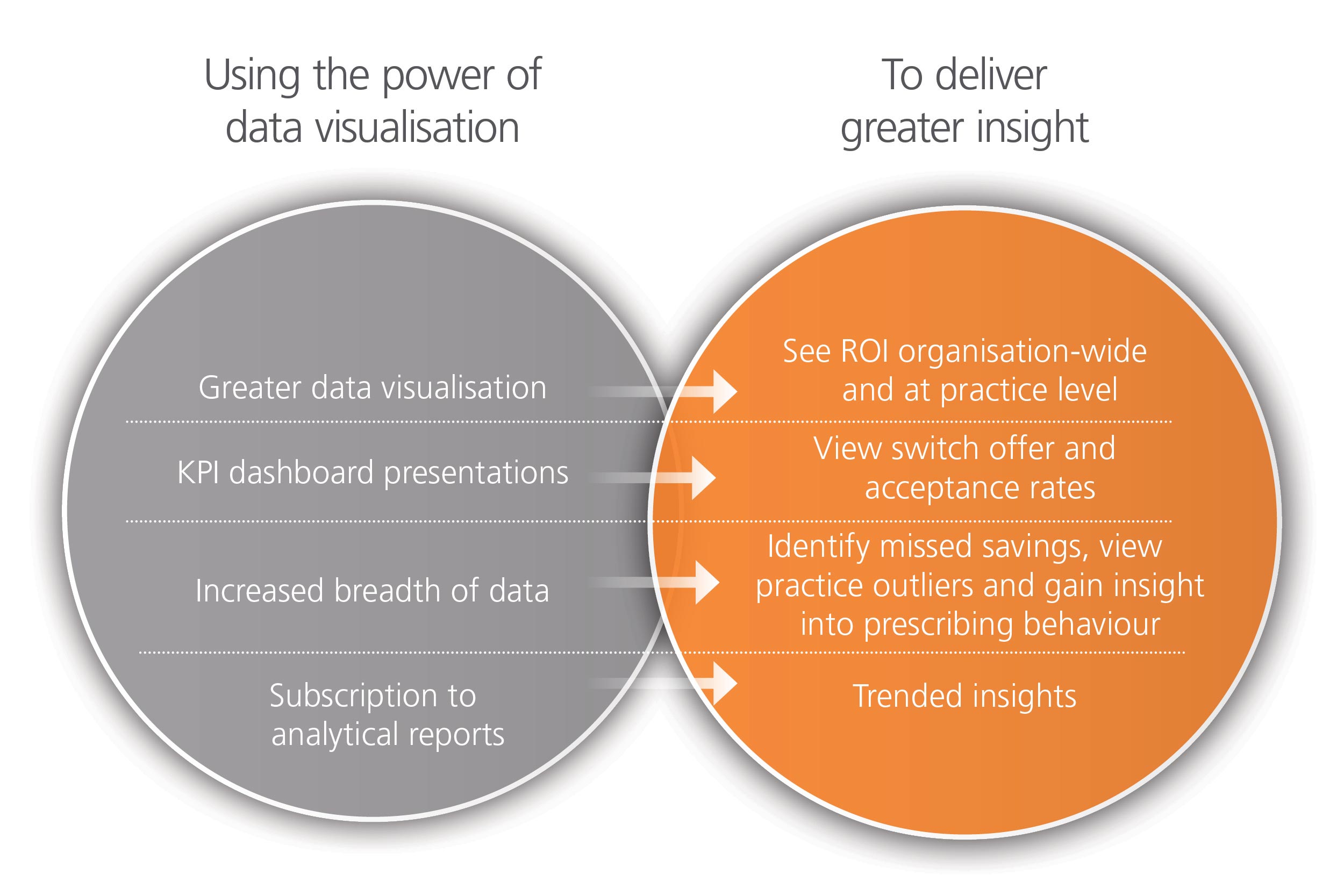 Using the power of data visualisation

Greater data visualisation

KPI dashboard presentations

Increased breadth of data

Subscription to analytical reports

To deliver greater insight

See ROI organisation-wide and at practice level

View switch offer and acceptance rates

Identify missed savings, view practice outliers and gain insight into prescribing behaviour

Trended insights